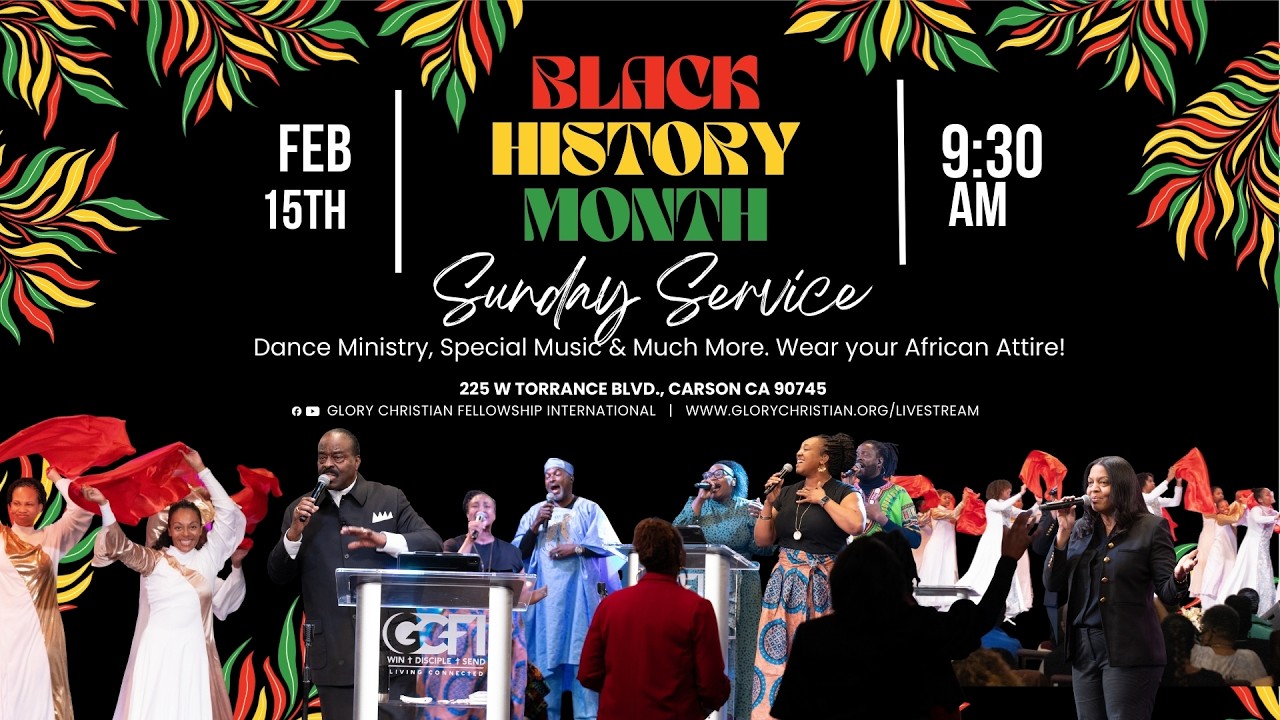 FEB
15TH

BLACK
HISTORY
MONTH

9:30
AM

Sunday Service

Dance Ministry, Special Music & Much More. Wear your African Attire!

225 W TORRANCE BLVD., CARSON CA 90745

GLORY CHRISTIAN FELLOWSHIP INTERNATIONAL | WWW.GLORYCHRISTIAN.ORG/LIVESTREAM

GCFI
WIN † DISCIPLE † SEND
LIVING CONNECTED